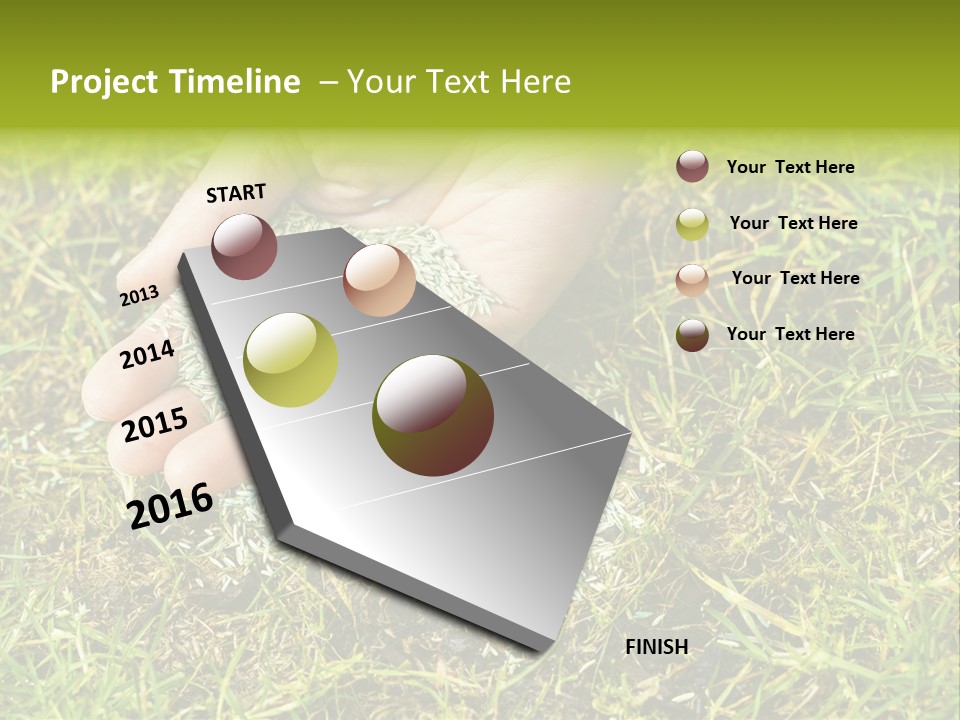 Project Timeline – Your Text Here

START

2013

2014

2015

2016

FINISH

Your Text Here

Your Text Here

Your Text Here

Your Text Here